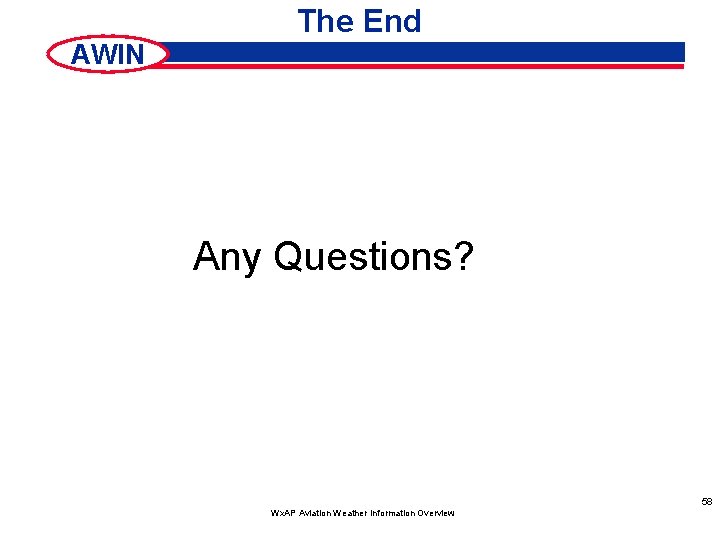 The End

AWIN

Any Questions?

58

WxAP Aviation Weather Information Overview